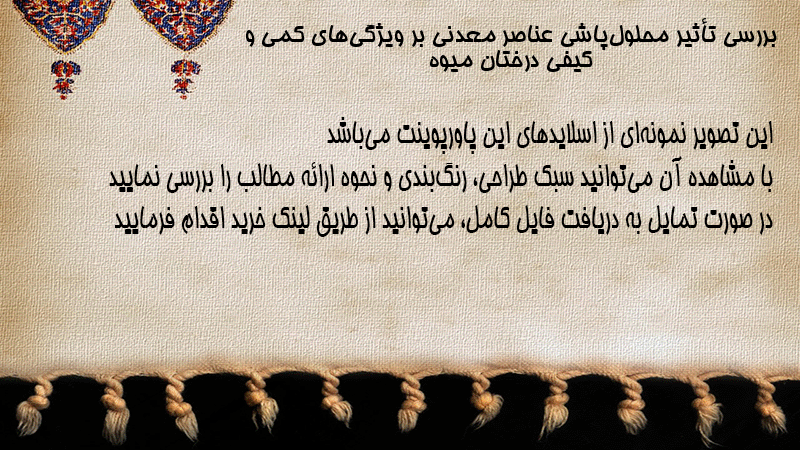 بررسی تأثیر محلول‌پاشی عناصر معدنی بر ویژگی‌های کمی و کیفی درختان میوه

این تصویر نمونه‌ای از اسلایدهای این پاورپوینت می‌باشد
با مشاهده آن می‌توانید سبک طراحی، رنگ‌بندی و نحوه ارائه مطالب را بررسی نمایید
در صورت تمایل به دریافت فایل کامل، می‌توانید از طریق لینک خرید اقدام فرمایید